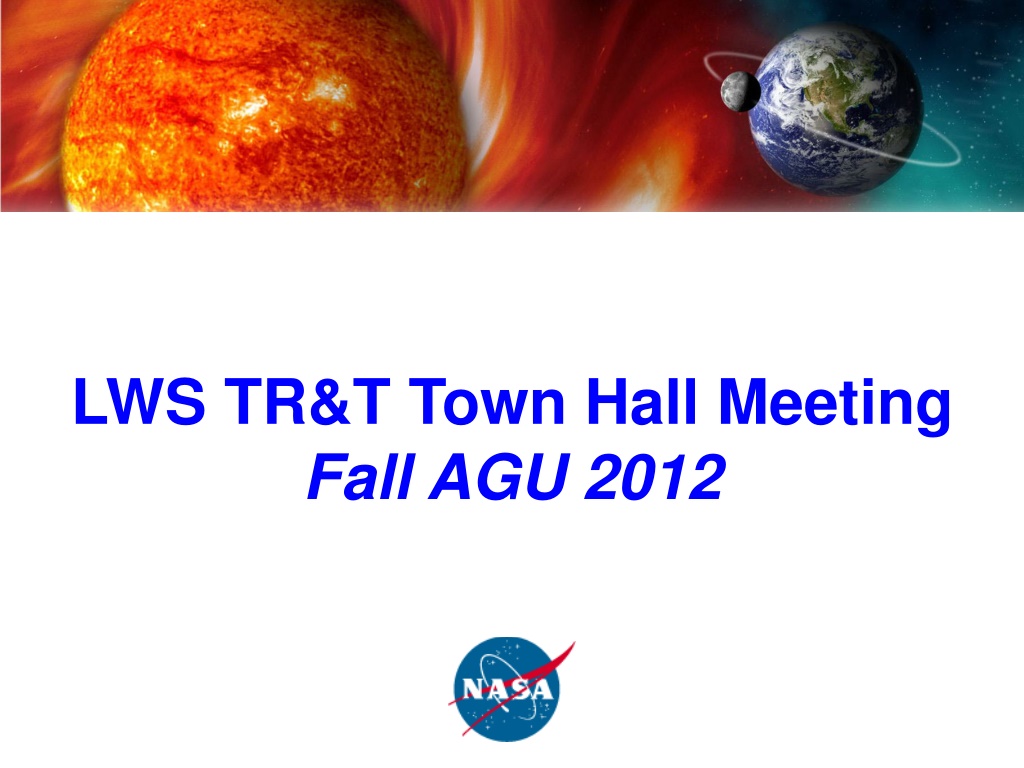 LWS TR&T Town Hall Meeting
Fall AGU 2012

NASA